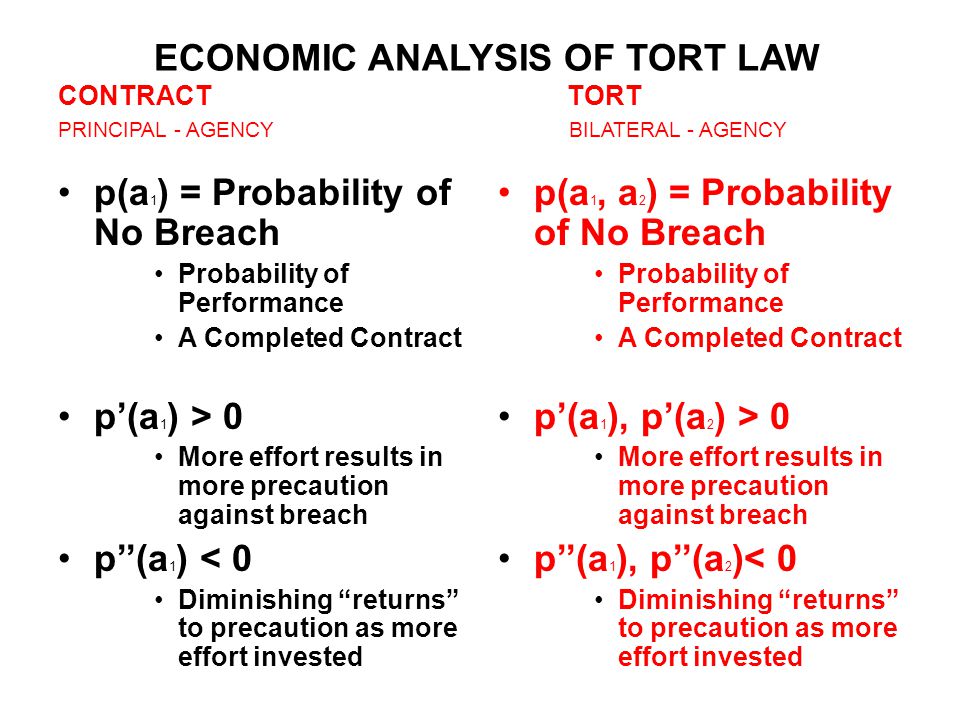 ECONOMIC ANALYSIS OF TORT LAW

CONTRACT

PRINCIPAL - AGENCY

• $p(a_1)$ = Probability of No Breach
  • Probability of Performance
  • A Completed Contract

• $p'(a_1) > 0$
  • More effort results in more precaution against breach

• $p''(a_1) < 0$
  • Diminishing “returns” to precaution as more effort invested

TORT

BILATERAL - AGENCY

• $p(a_1, a_2)$ = Probability of No Breach
  • Probability of Performance
  • A Completed Contract

• $p'(a_1), p'(a_2) > 0$
  • More effort results in more precaution against breach

• $p''(a_1), p''(a_2) < 0$
  • Diminishing “returns” to precaution as more effort invested